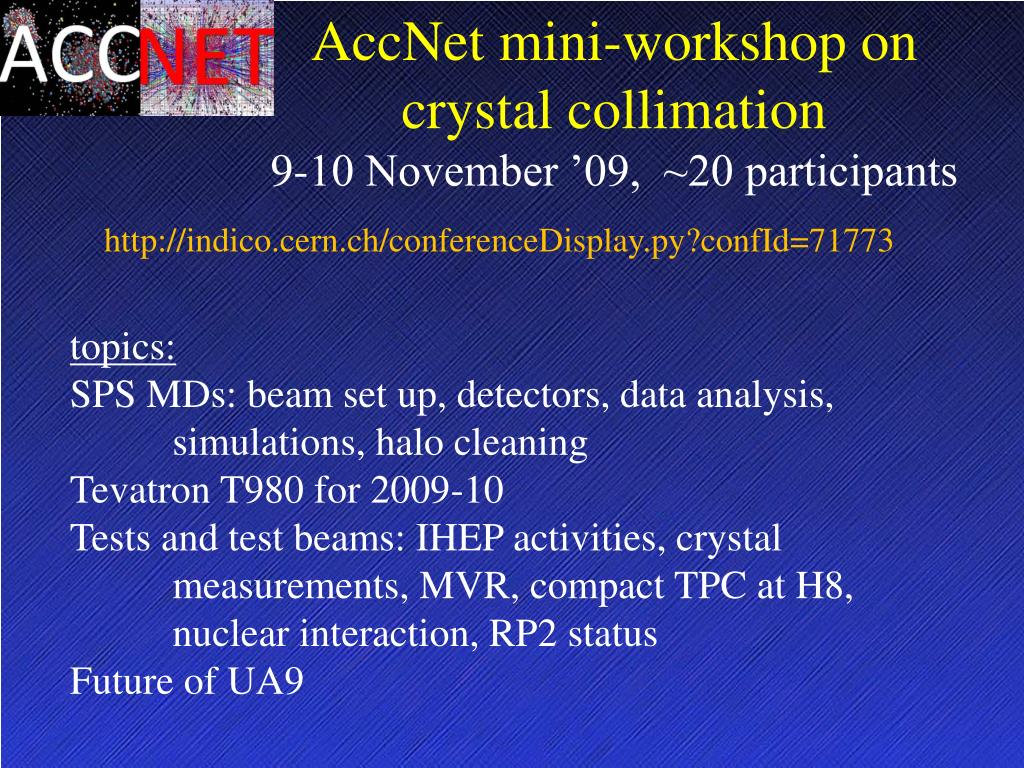 ACCNET

AccNet mini-workshop on crystal collimation

9-10 November ’09, ~20 participants

http://indico.cern.ch/conferenceDisplay.py?confId=71773

topics:
SPS MDs: beam set up, detectors, data analysis, simulations, halo cleaning
Tevatron T980 for 2009-10
Tests and test beams: IHEP activities, crystal measurements, MVR, compact TPC at H8, nuclear interaction, RP2 status
Future of UA9